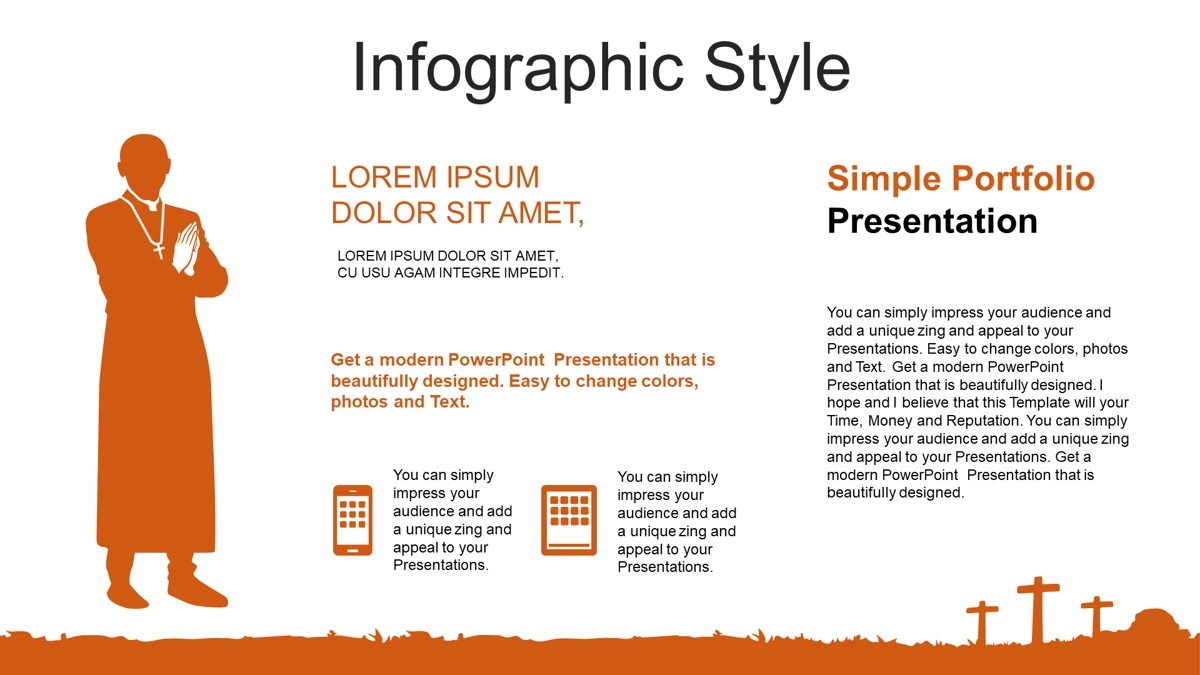 Infographic Style

LOREM IPSUM DOLOR SIT AMET,

LOREM IPSUM DOLOR SIT AMET, CU USU AGAM INTEGRE IMPEDIT.

Get a modern PowerPoint Presentation that is beautifully designed. Easy to change colors, photos and Text.

You can simply impress your audience and add a unique zing and appeal to your Presentations.

You can simply impress your audience and add a unique zing and appeal to your Presentations.

Simple Portfolio Presentation

You can simply impress your audience and add a unique zing and appeal to your Presentations. Easy to change colors, photos and Text. Get a modern PowerPoint Presentation that is beautifully designed. I hope and I believe that this Template will your Time, Money and Reputation. You can simply impress your audience and add a unique zing and appeal to your Presentations. Get a modern PowerPoint Presentation that is beautifully designed.